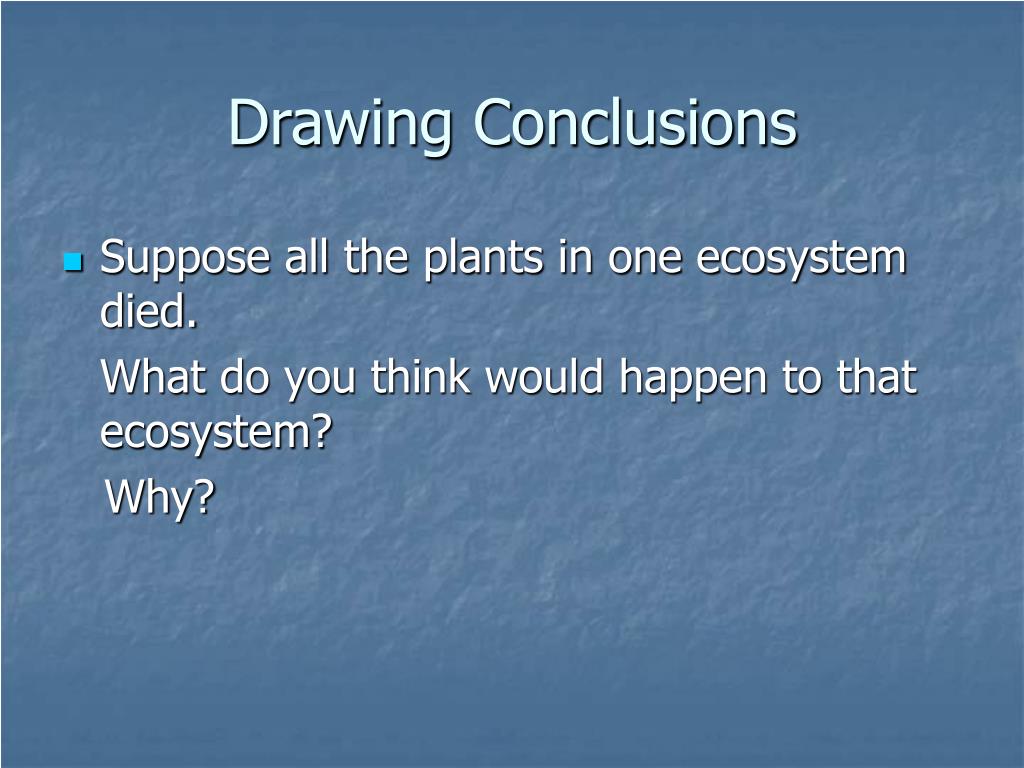 Drawing Conclusions

Suppose all the plants in one ecosystem died.

What do you think would happen to that ecosystem?

Why?